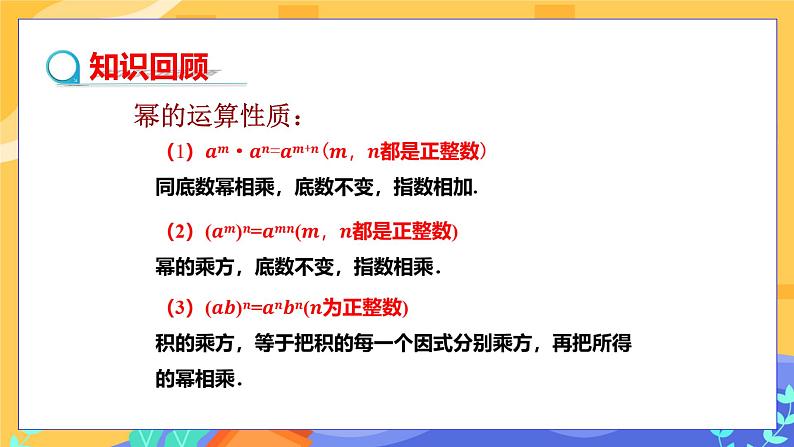 知识回顾

幂的运算性质：

（1）$a^m \cdot a^n = a^{m+n}$（$m$，$n$都是正整数）

同底数幂相乘，底数不变，指数相加.

（2）$(a^m)^n = a^{mn}$($m$，$n$都是正整数)

幂的乘方，底数不变，指数相乘.

（3）$(ab)^n = a^n b^n$($n$为正整数)

积的乘方，等于把积的每一个因式分别乘方，再把所得的幂相乘.